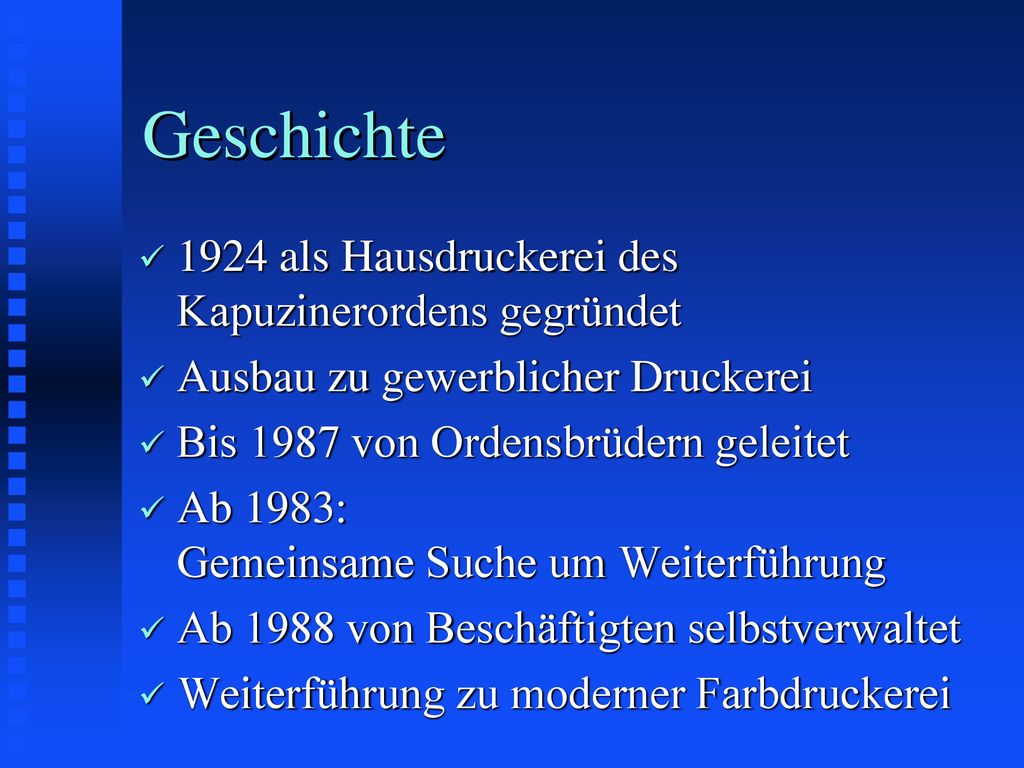 Geschichte

✓ 1924 als Hausdruckerei des Kapuzinerordens gegründet

✓ Ausbau zu gewerblicher Druckerei

✓ Bis 1987 von Ordensbrüdern geleitet

✓ Ab 1983:
Gemeinsame Suche um Weiterführung

✓ Ab 1988 von Beschäftigten selbstverwaltet

✓ Weiterführung zu moderner Farbdruckerei